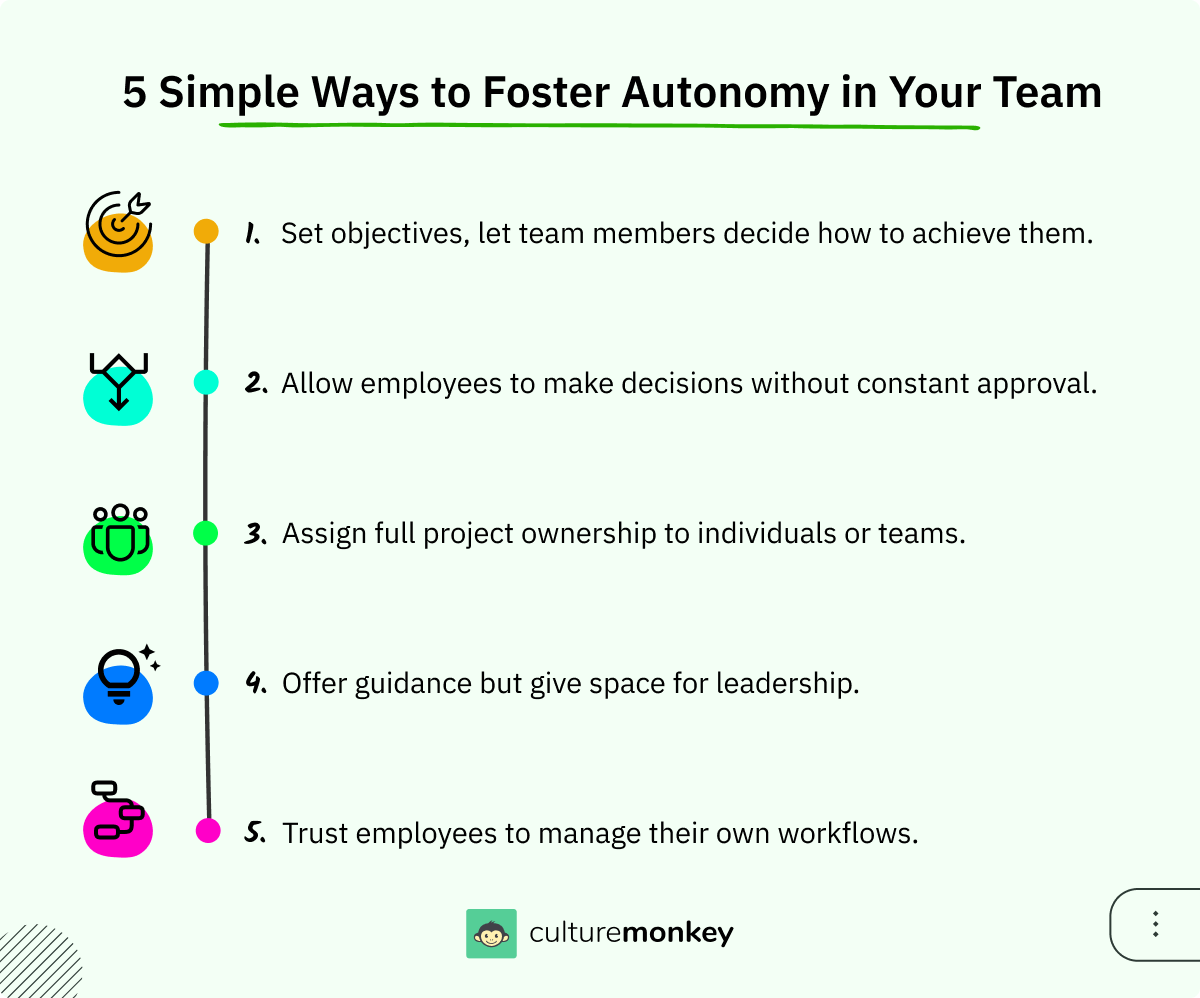 5 Simple Ways to Foster Autonomy in Your Team

1. Set objectives, let team members decide how to achieve them.

2. Allow employees to make decisions without constant approval.

3. Assign full project ownership to individuals or teams.

4. Offer guidance but give space for leadership.

5. Trust employees to manage their own workflows.

culturemonkey